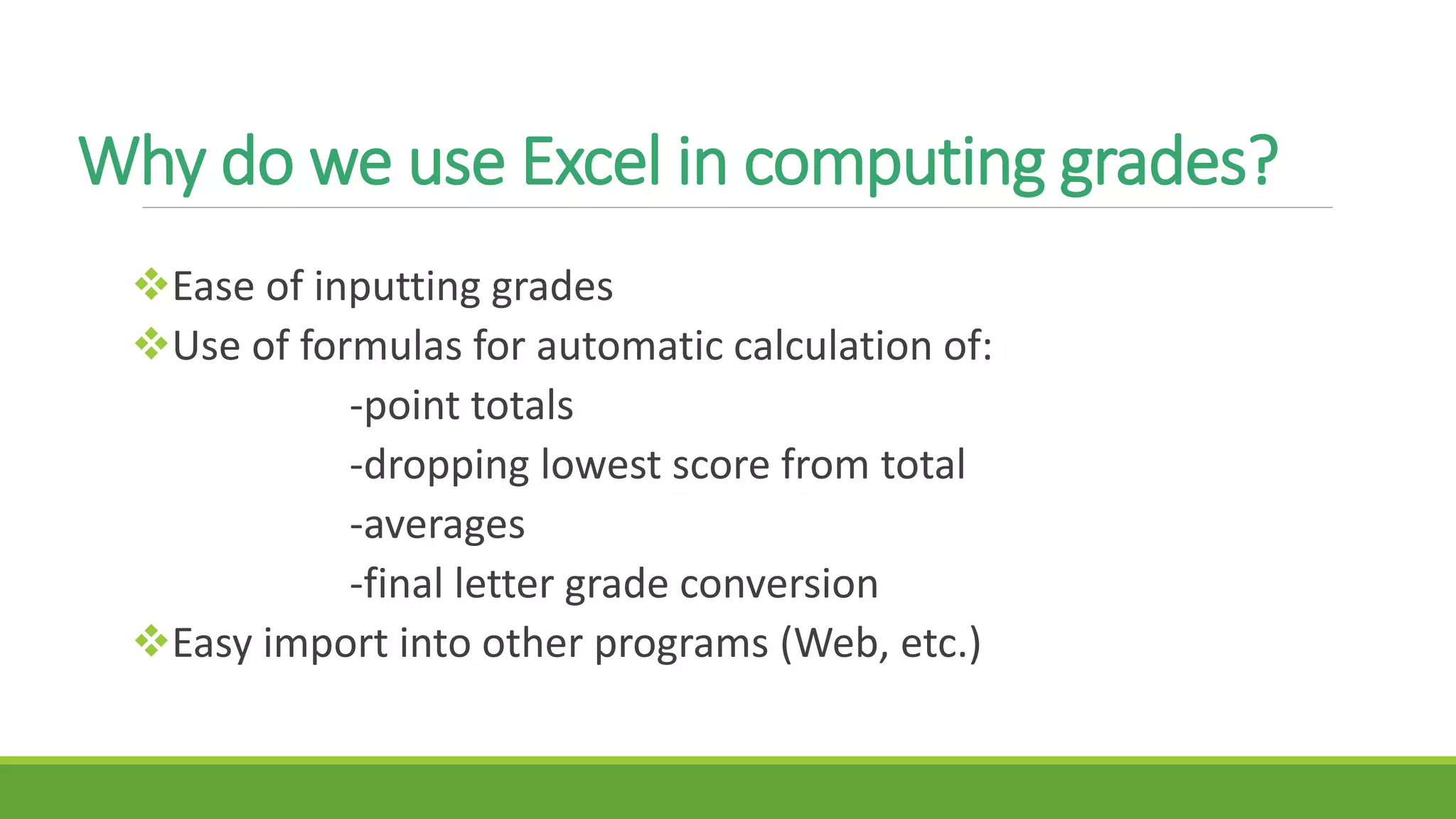 Why do we use Excel in computing grades?

❖Ease of inputting grades
❖Use of formulas for automatic calculation of:
-point totals
-dropping lowest score from total
-averages
-final letter grade conversion
❖Easy import into other programs (Web, etc.)